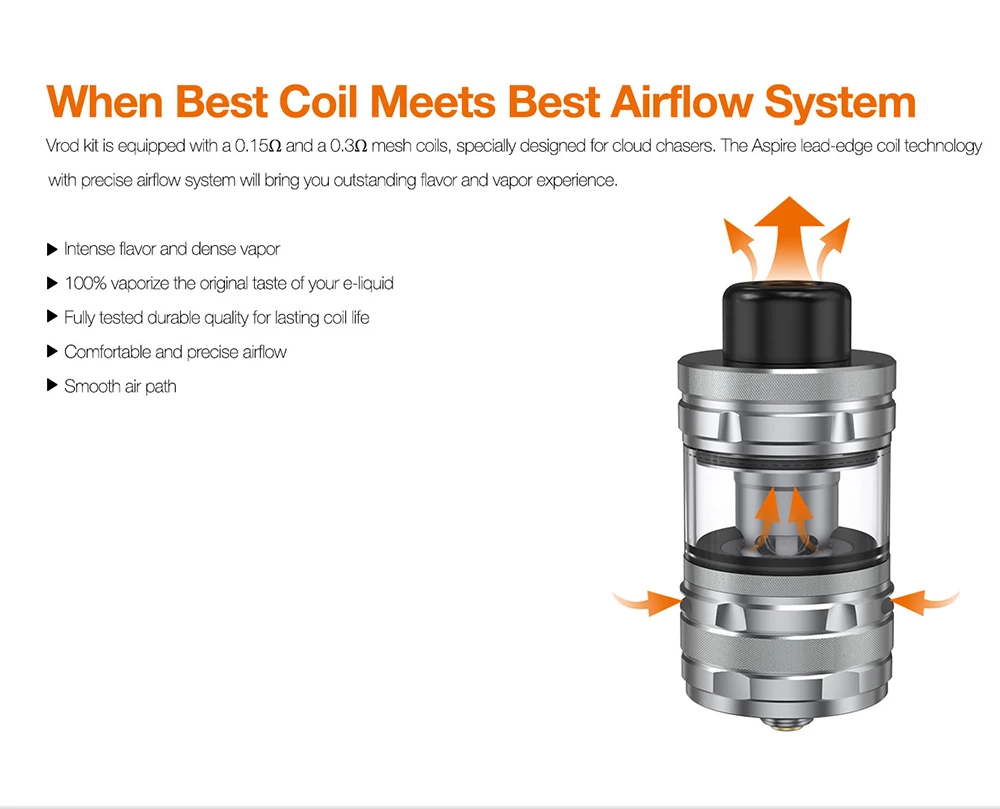 When Best Coil Meets Best Airflow System

Vrod kit is equipped with a 0.15Ω and a 0.3Ω mesh coils, specially designed for cloud chasers. The Aspire lead-edge coil technology with precise airflow system will bring you outstanding flavor and vapor experience.

▶ Intense flavor and dense vapor
▶ 100% vaporize the original taste of your e-liquid
▶ Fully tested durable quality for lasting coil life
▶ Comfortable and precise airflow
▶ Smooth air path